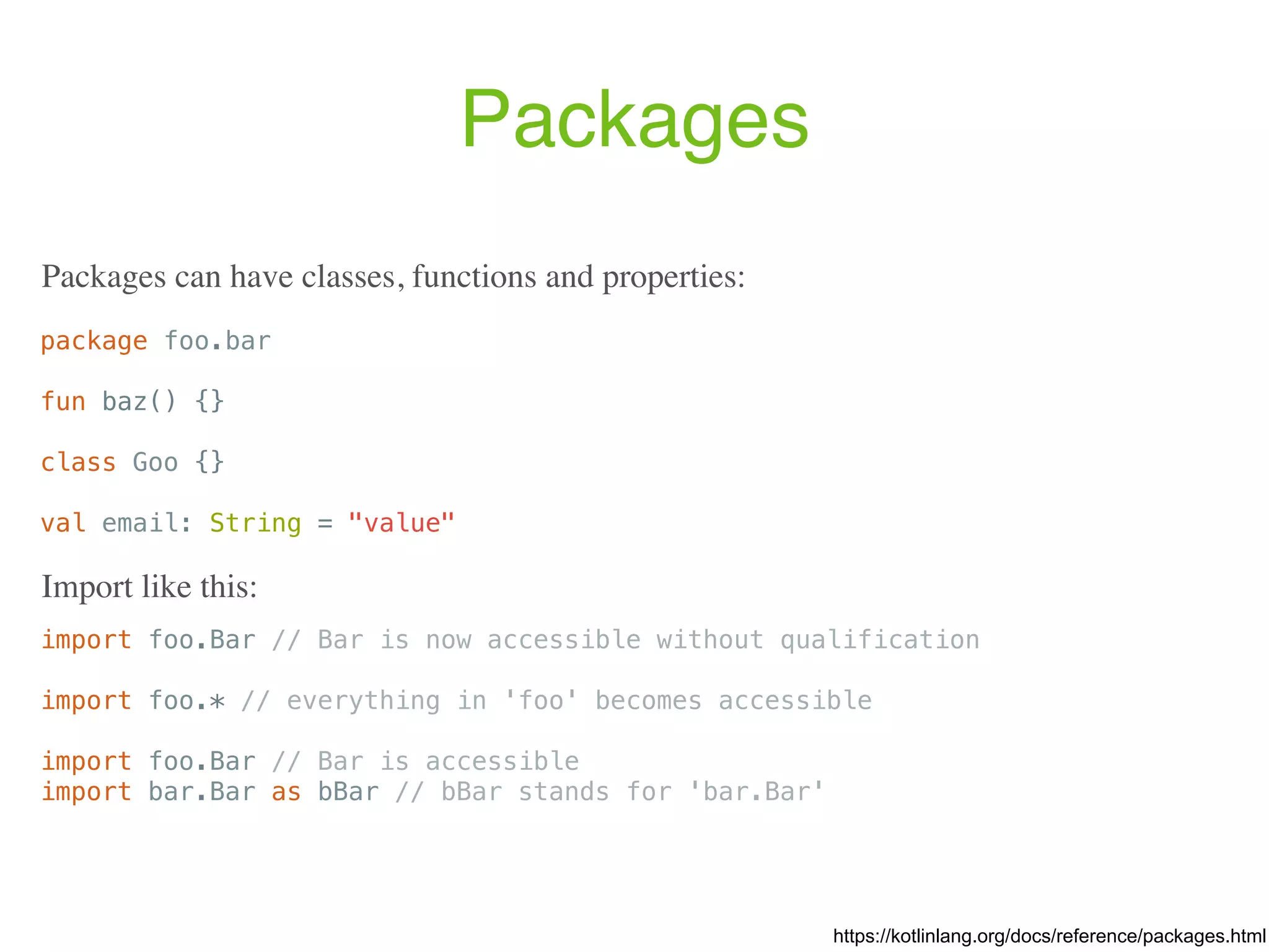 Packages

Packages can have classes, functions and properties:

package foo.bar

fun baz() {}

class Goo {}

val email: String = "value"

Import like this:

import foo.Bar // Bar is now accessible without qualification

import foo.* // everything in 'foo' becomes accessible

import foo.Bar // Bar is accessible
import bar.Bar as bBar // bBar stands for 'bar.Bar'

https://kotlinlang.org/docs/reference/packages.html